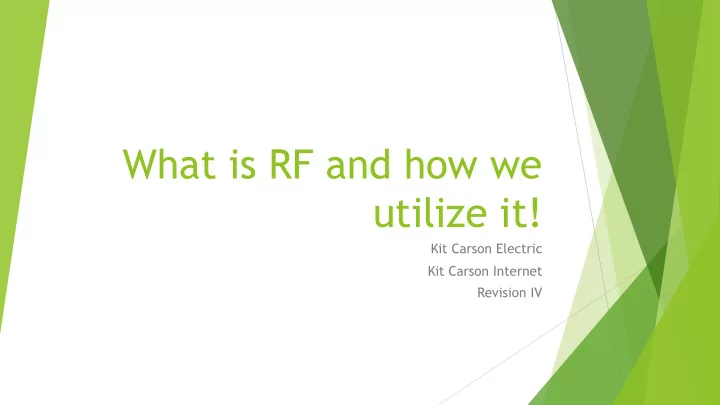 What is RF and how we utilize it!

Kit Carson Electric
Kit Carson Internet
Revision IV